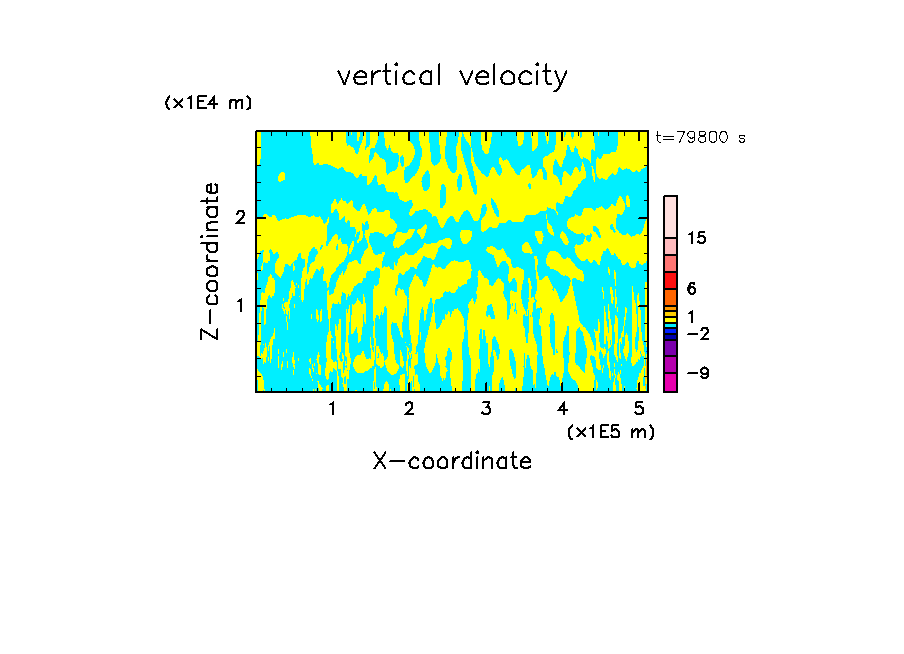 vertical velocity

(x1E4 m)

t=79800 s

Z-coordinate

2

1

15

6

1

−2

−9

1 2 3 4 5

(x1E5 m)

X-coordinate